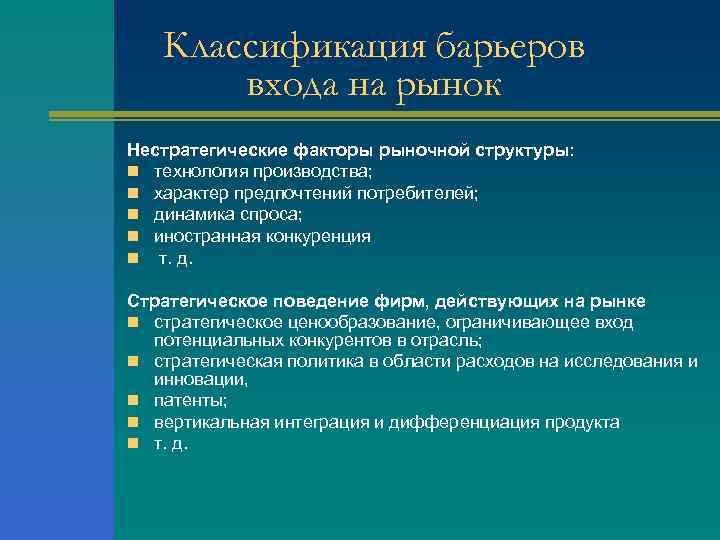 Классификация барьеров входа на рынок

Нестратегические факторы рыночной структуры:
- технология производства;
- характер предпочтений потребителей;
- динамика спроса;
- иностранная конкуренция
- т. д.

Стратегическое поведение фирм, действующих на рынке
- стратегическое ценообразование, ограничивающее вход потенциальных конкурентов в отрасль;
- стратегическая политика в области расходов на исследования и инновации,
- патенты;
- вертикальная интеграция и дифференциация продукта
- т. д.